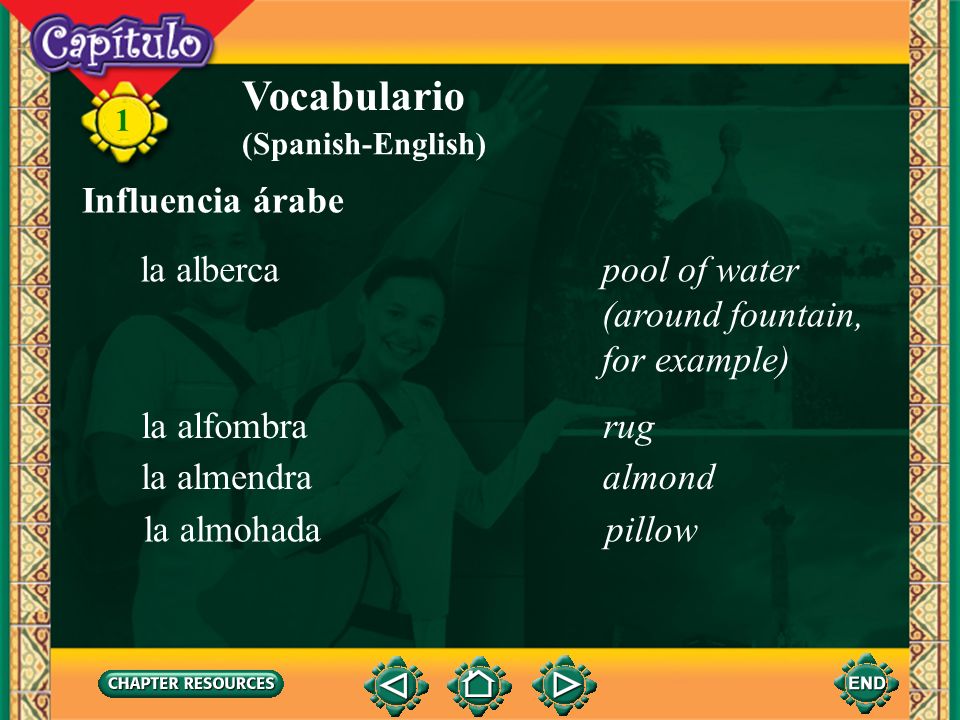 Capítulo

1

Vocabulario
(Spanish-English)

Influencia árabe

la alberca
pool of water (around fountain, for example)

la alfombra
rug

la almendra
almond

la almohada
pillow

CHAPTER RESOURCES

END